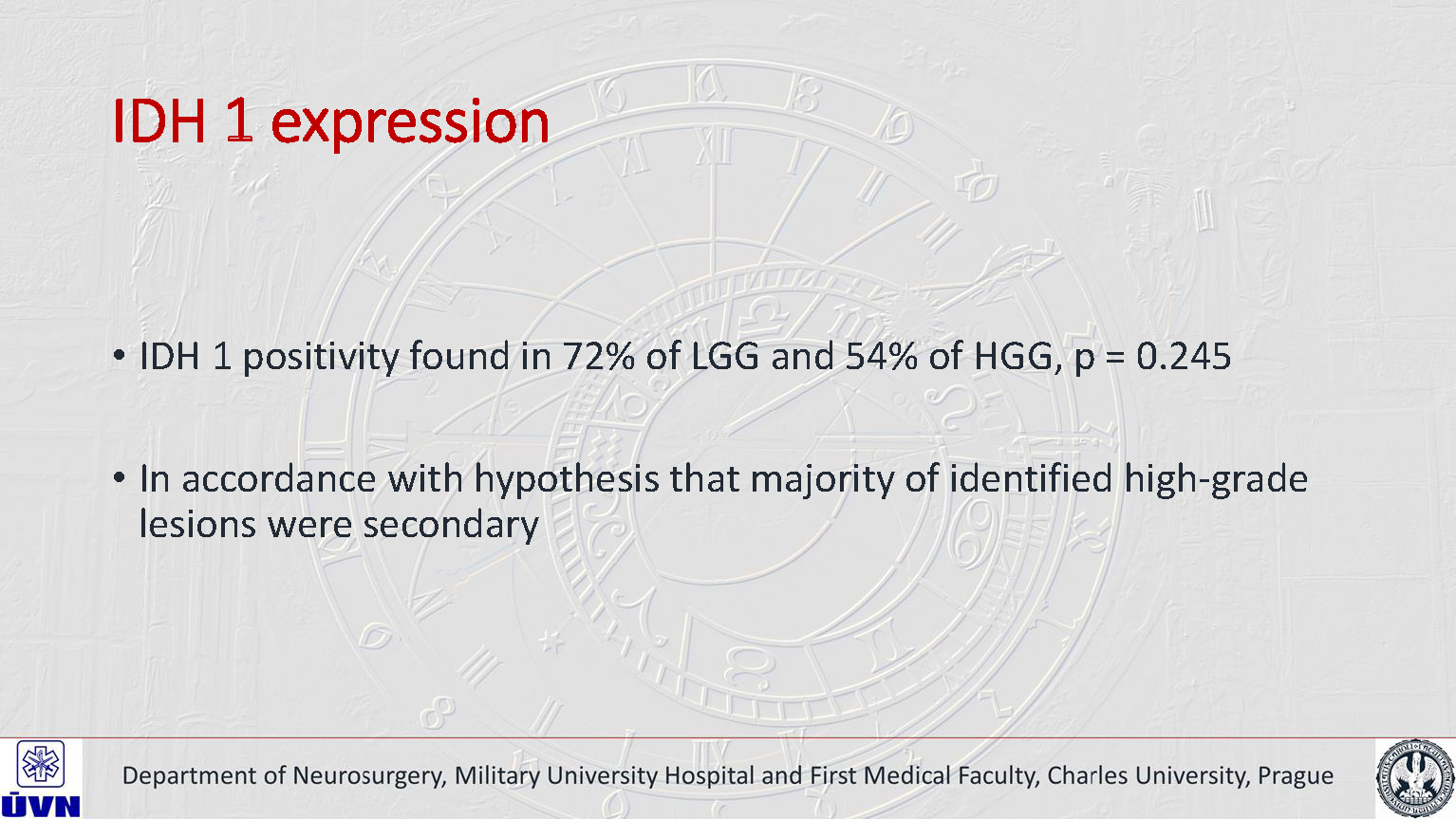 IDH 1 expression

• IDH 1 positivity found in 72% of LGG and 54% of HGG, p = 0.245

• In accordance with hypothesis that majority of identified high-grade lesions were secondary

ÚVN

Department of Neurosurgery, Military University Hospital and First Medical Faculty, Charles University, Prague